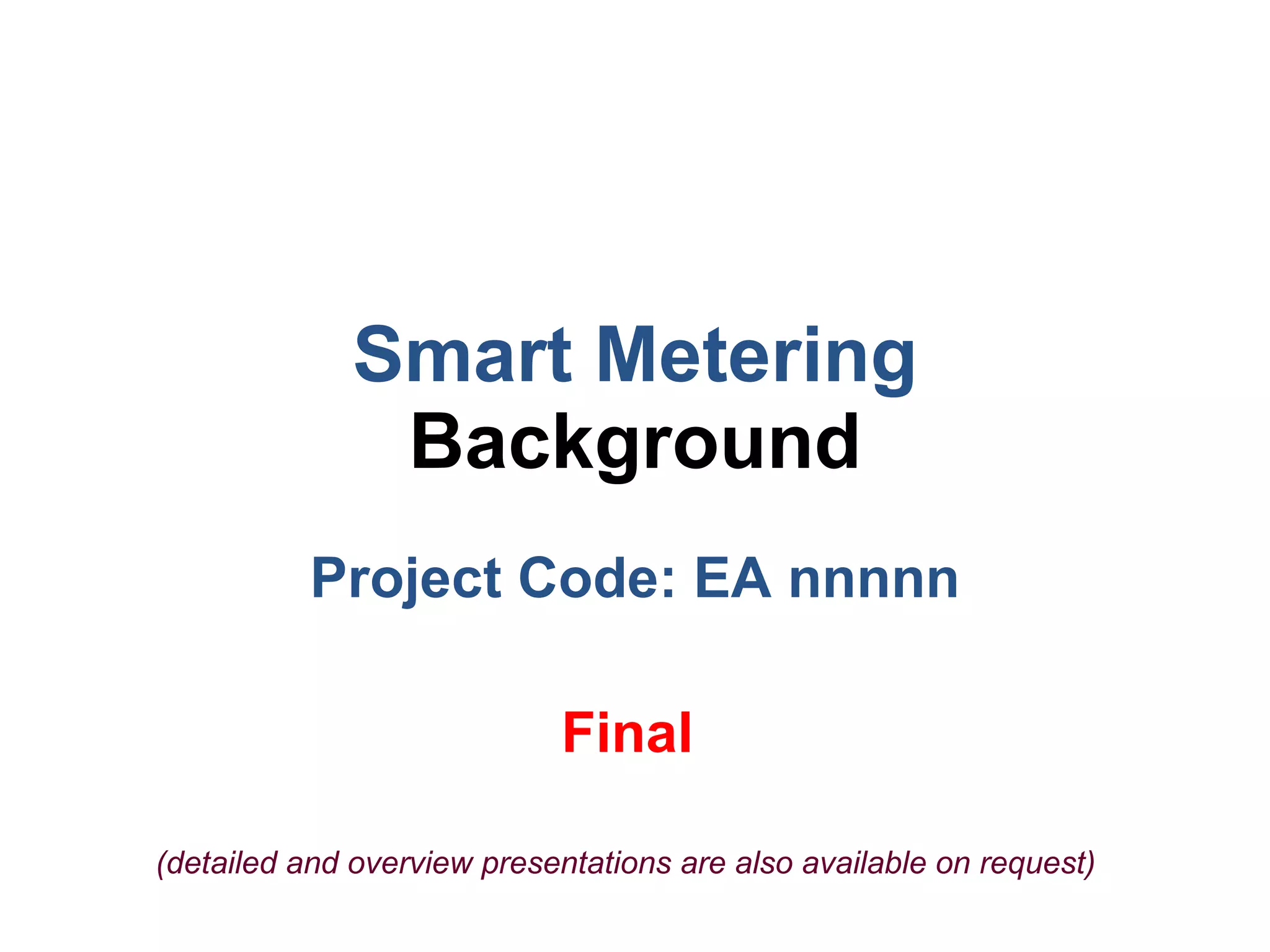 Smart Metering
Background

Project Code: EA nnnnn

Final

(detailed and overview presentations are also available on request)